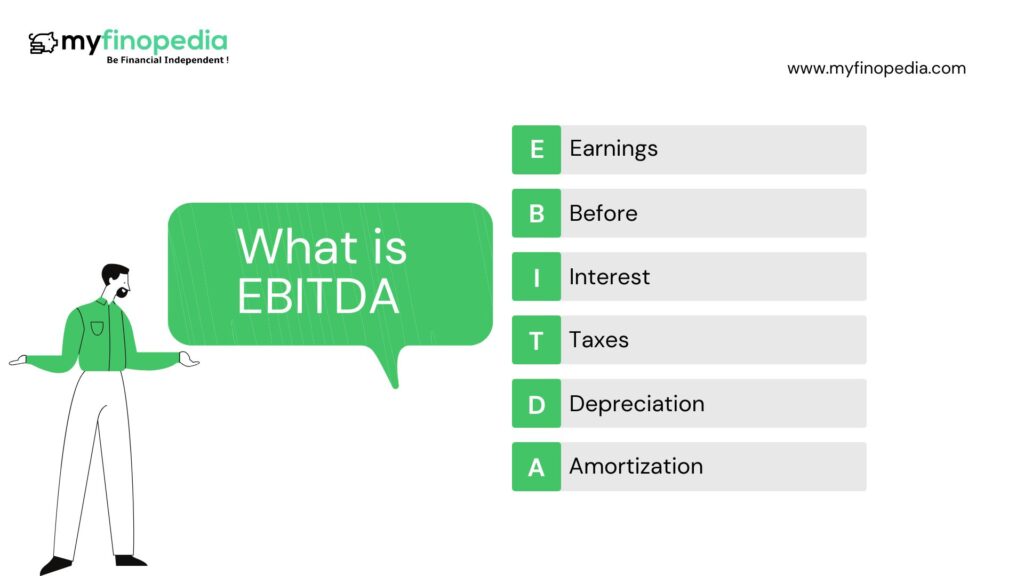 myfinopedia
Be Financial Independent !

www.myfinopedia.com

What is EBITDA

E Earnings
B Before
I Interest
T Taxes
D Depreciation
A Amortization